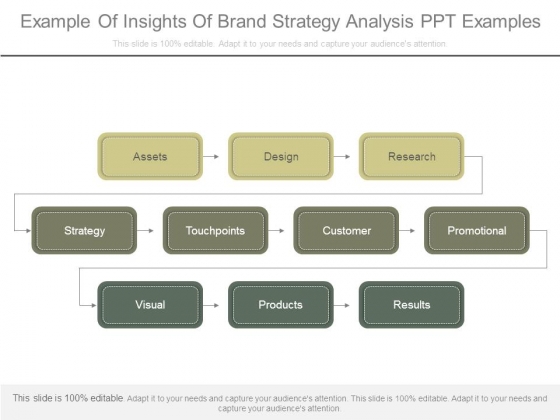 Example Of Insights Of Brand Strategy Analysis PPT Examples

This slide is 100% editable. Adapt it to your needs and capture your audience's attention.

Assets

Design

Research

Strategy

Touchpoints

Customer

Promotional

Visual

Products

Results

This slide is 100% editable. Adapt it to your needs and capture your audience's attention. This slide is 100% editable. Adapt it to your needs and capture your audience's attention.